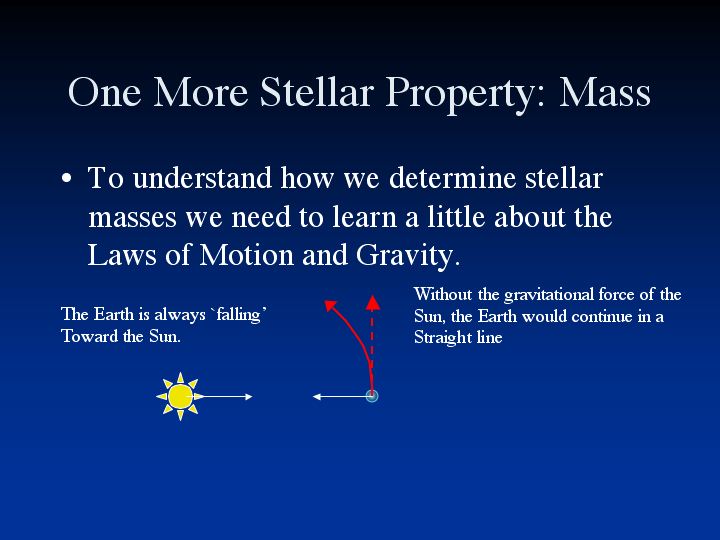 One More Stellar Property: Mass

• To understand how we determine stellar masses we need to learn a little about the Laws of Motion and Gravity.

The Earth is always `falling' Toward the Sun.

Without the gravitational force of the Sun, the Earth would continue in a Straight line